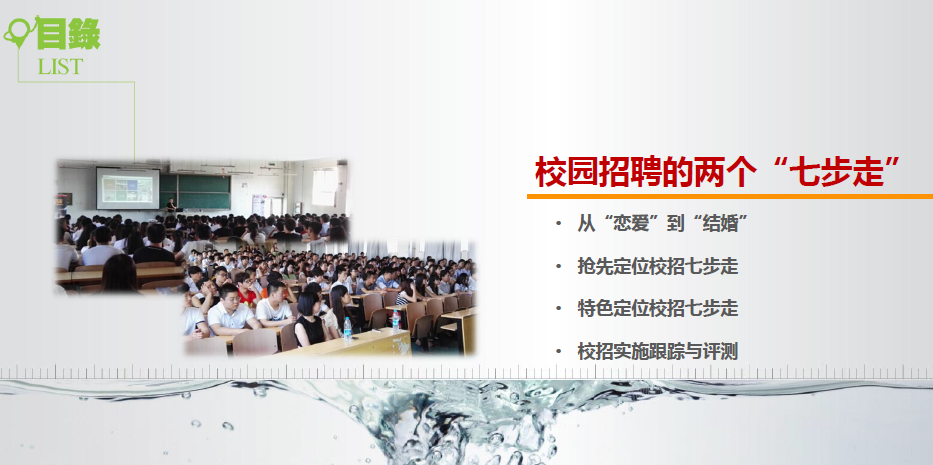 目錄
LIST

校园招聘的两个“七步走”

• 从“恋爱”到“结婚”
• 抢先定位校招七步走
• 特色定位校招七步走
• 校招实施跟踪与评测